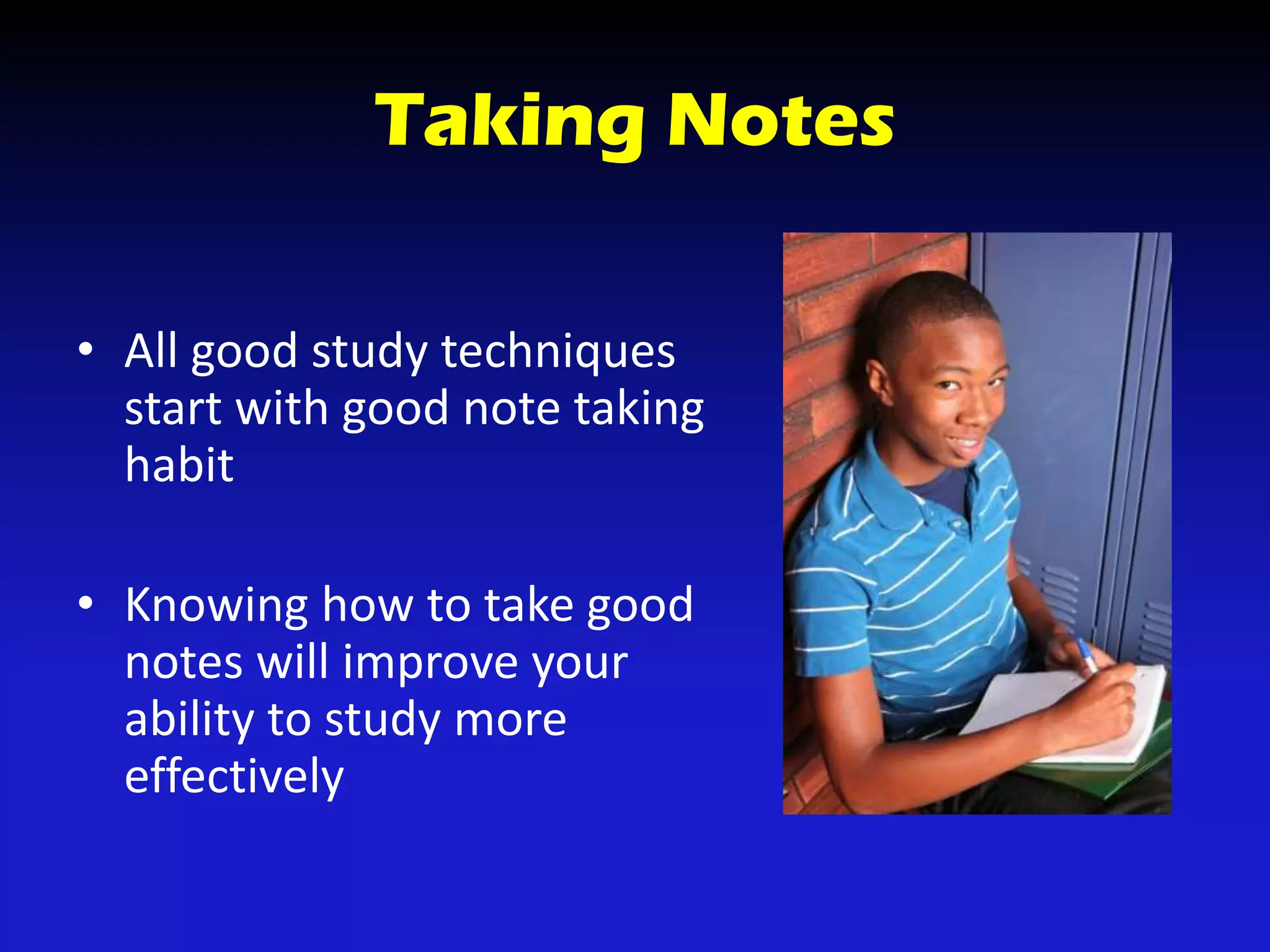 Taking Notes

• All good study techniques start with good note taking habit

• Knowing how to take good notes will improve your ability to study more effectively